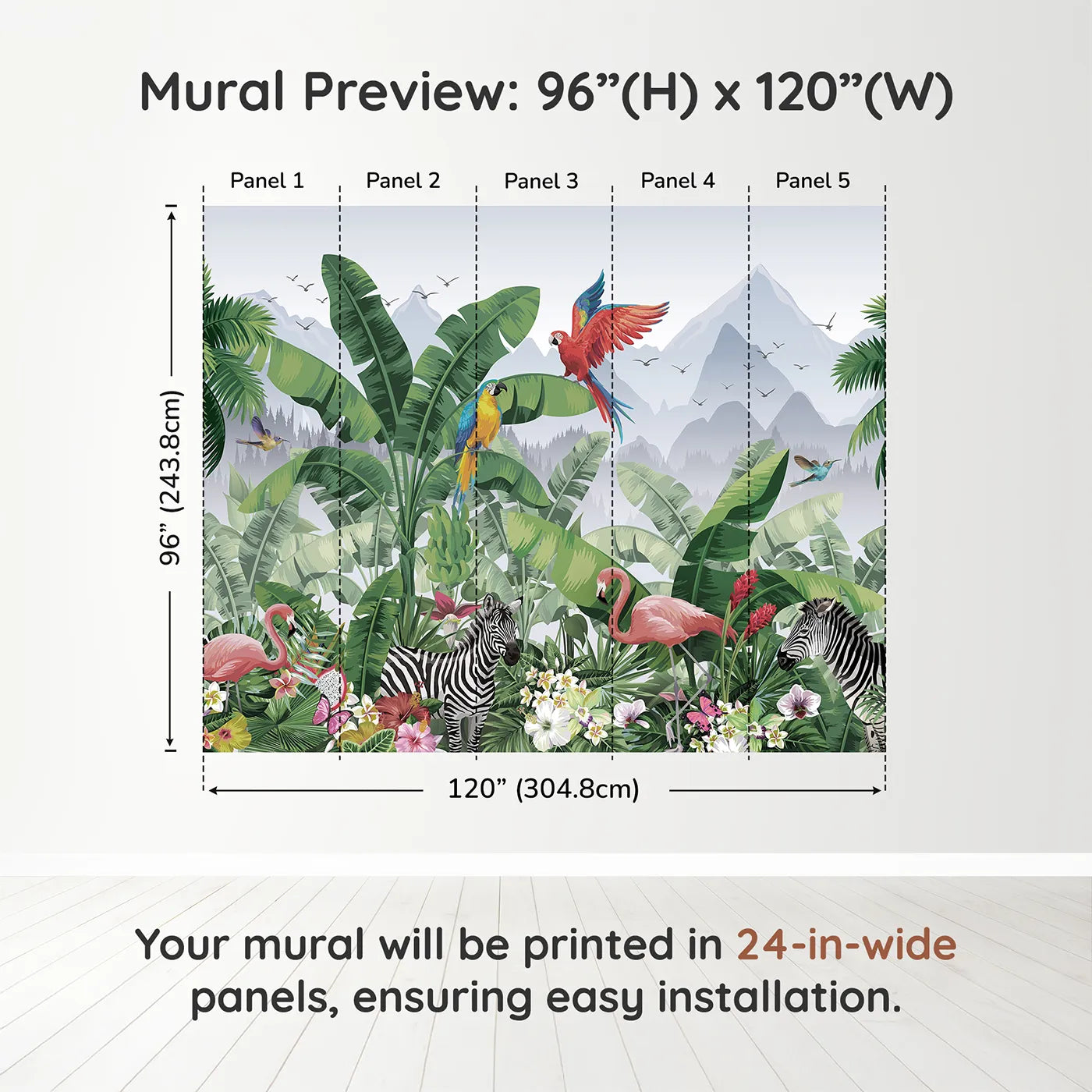 Mural Preview: 96”(H) x 120”(W)

Panel 1
Panel 2
Panel 3
Panel 4
Panel 5

96” (243.8cm)

120” (304.8cm)

Your mural will be printed in 24-in-wide panels, ensuring easy installation.